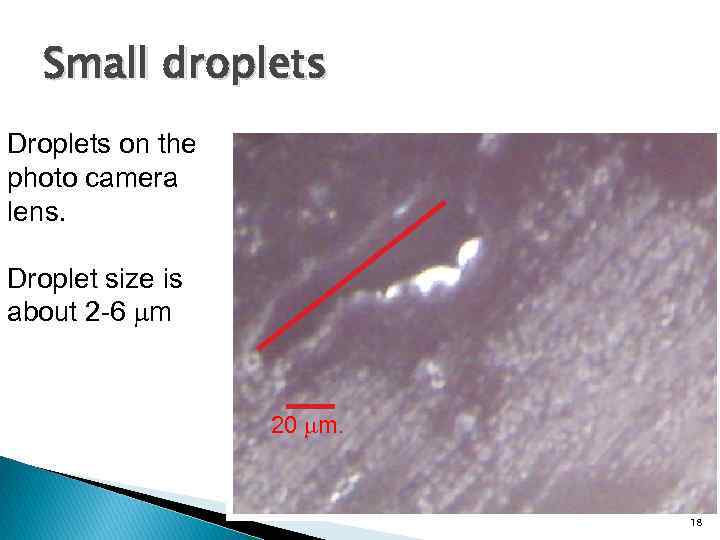 Small droplets

Droplets on the photo camera lens.

Droplet size is about 2-6 $\mu$m

20 $\mu$m.

18